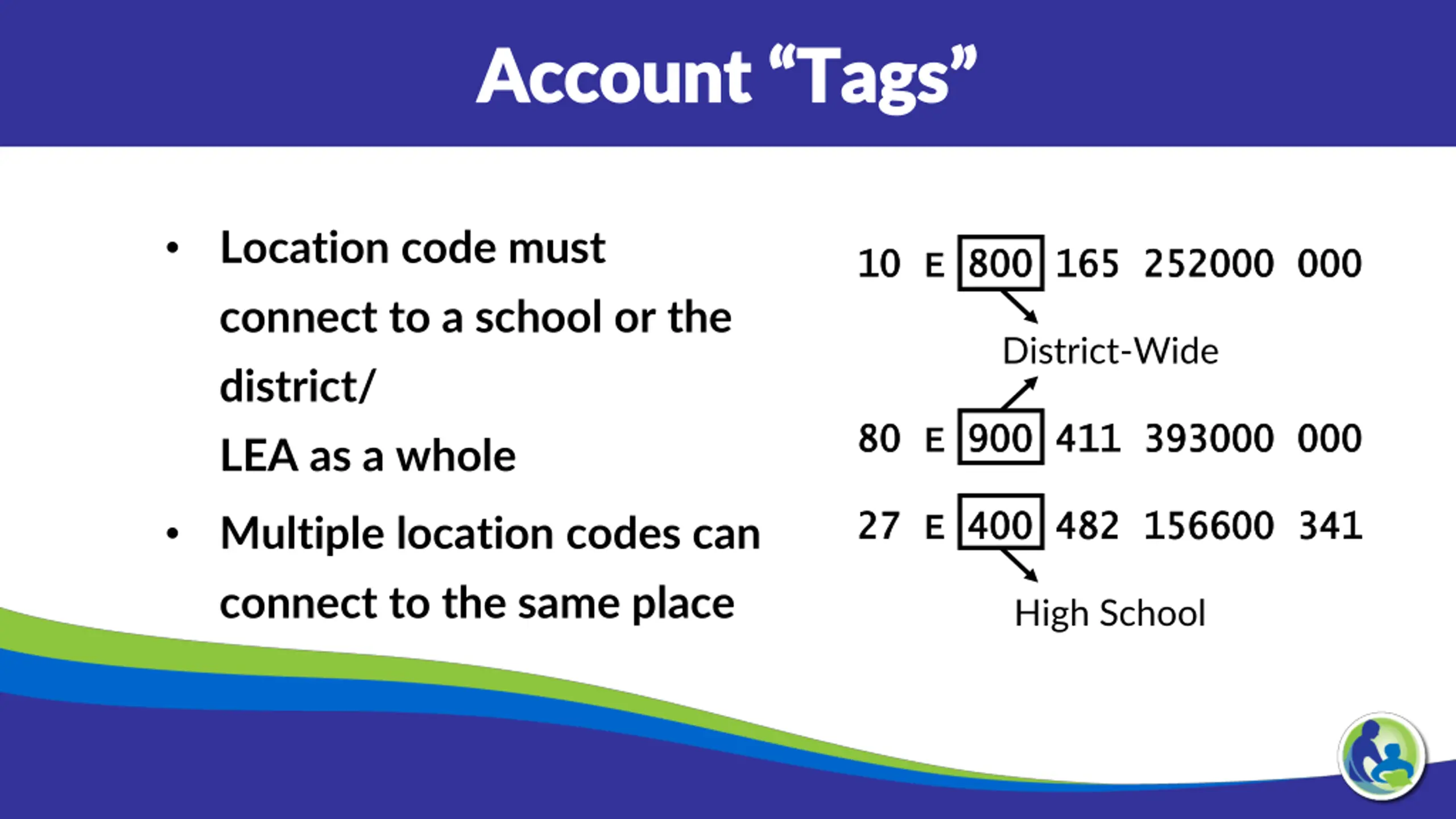 Account “Tags”

• Location code must connect to a school or the district/
LEA as a whole

• Multiple location codes can connect to the same place

10 E 800 165 252000 000

District-Wide

80 E 900 411 393000 000

27 E 400 482 156600 341

High School